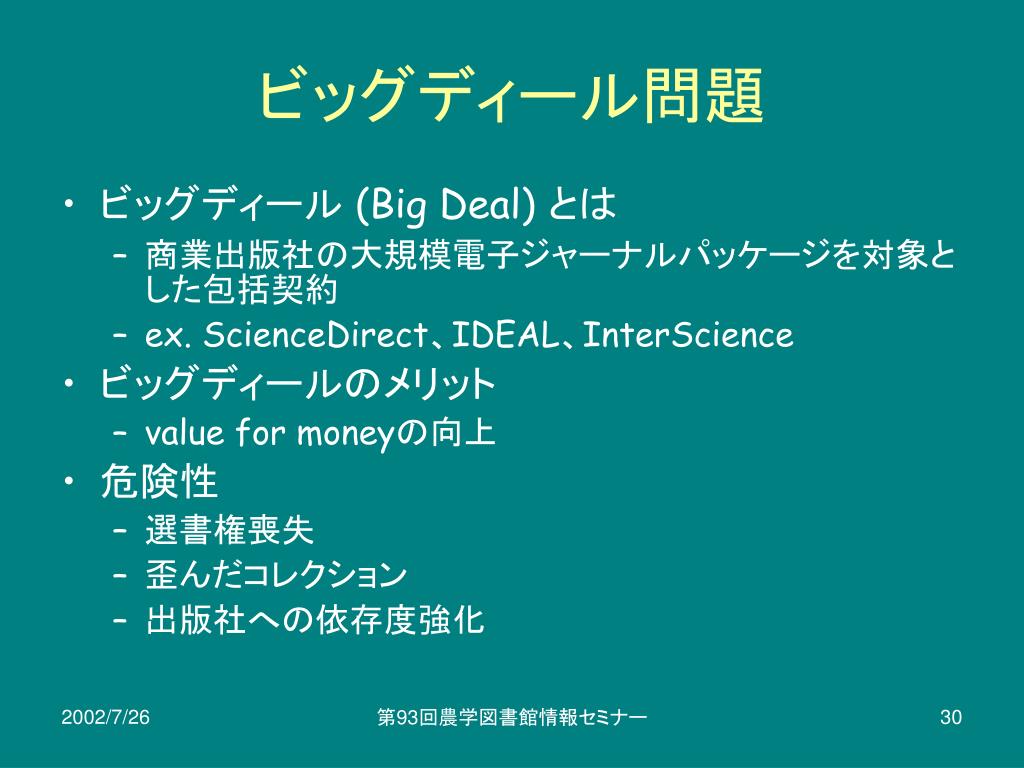 ビッグディール問題

• ビッグディール (Big Deal) とは
– 商業出版社の大規模電子ジャーナルパッケージを対象とした包括契約
– ex. ScienceDirect、IDEAL、InterScience
• ビッグディールのメリット
– value for moneyの向上
• 危険性
– 選書権喪失
– 歪んだコレクション
– 出版社への依存度強化

2002/7/26
第93回農学図書館情報セミナー
30